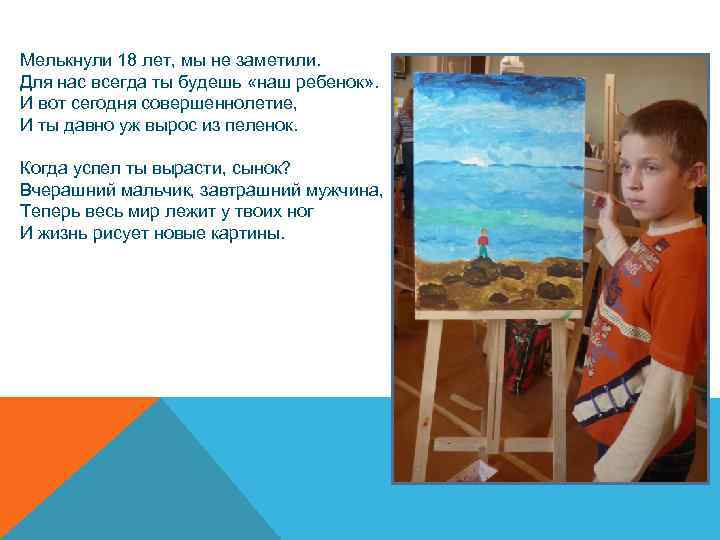 Мелькнули 18 лет, мы не заметили.
Для нас всегда ты будешь «наш ребенок».
И вот сегодня совершеннолетие,
И ты давно уж вырос из пеленок.

Когда успел ты вырасти, сынок?
Вчерашний мальчик, завтрашний мужчина,
Теперь весь мир лежит у твоих ног
И жизнь рисует новые картины.